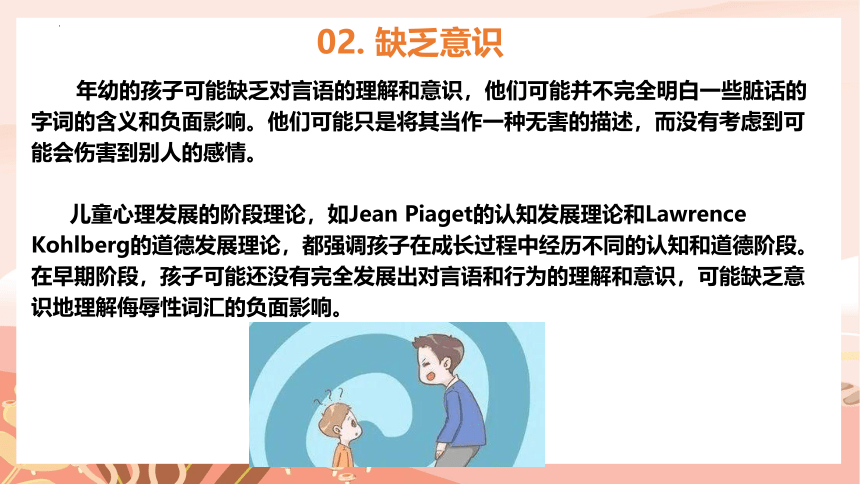 02. 缺乏意识

年幼的孩子可能缺乏对言语的理解和意识，他们可能并不完全明白一些脏话的字词的含义和负面影响。他们可能只是将其当作一种无害的描述，而没有考虑到可能会伤害到别人的感情。

儿童心理发展的阶段理论，如Jean Piaget的认知发展理论和Lawrence Kohlberg的道德发展理论，都强调孩子在成长过程中经历不同的认知和道德阶段。在早期阶段，孩子可能还没有完全发展出对言语和行为的理解和意识，可能缺乏意识地理解侮辱性词汇的负面影响。